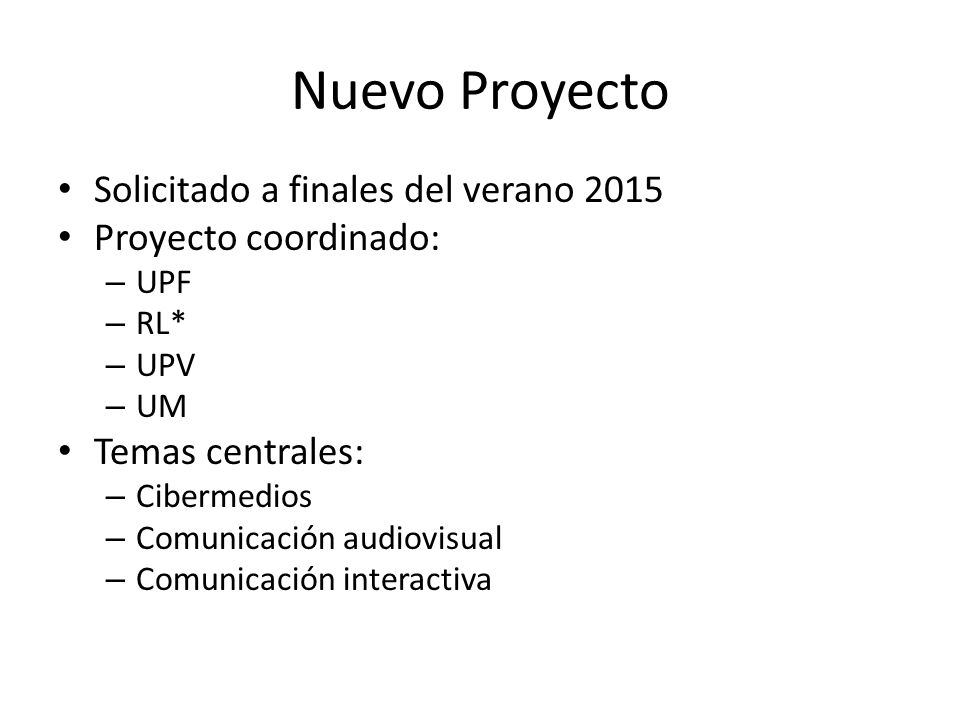 Nuevo Proyecto

• Solicitado a finales del verano 2015
• Proyecto coordinado:
 – UPF
 – RL*
 – UPV
 – UM
• Temas centrales:
 – Cibermedios
 – Comunicación audiovisual
 – Comunicación interactiva